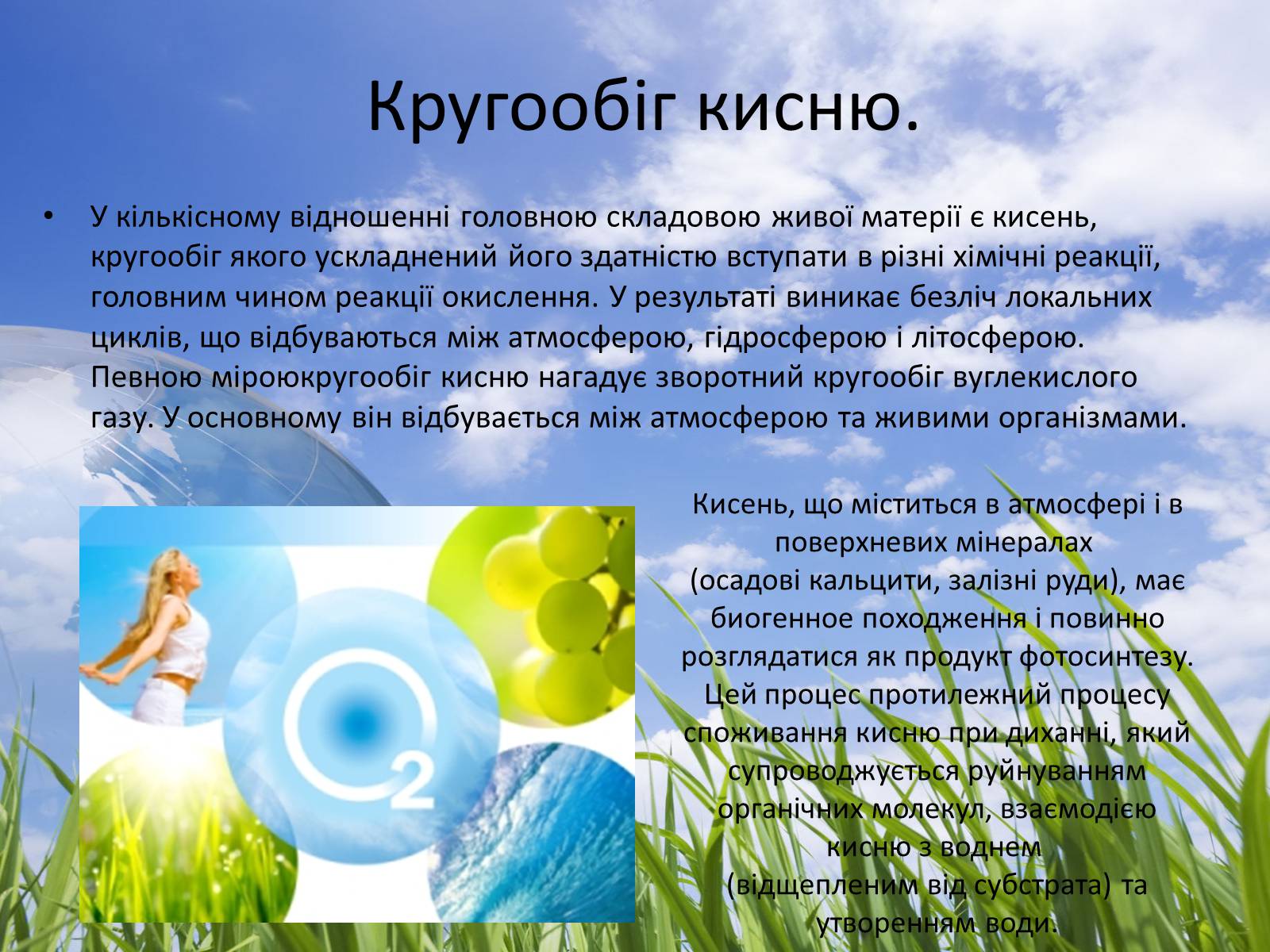 Кругообіг кисню.

• У кількісному відношенні головною складовою живої матерії є кисень, кругообіг якого ускладнений його здатністю вступати в різні хімічні реакції, головним чином реакції окислення. У результаті виникає безліч локальних циклів, що відбуваються між атмосферою, гідросферою і літосферою. Певною міроюкругообіг кисню нагадує зворотний кругообіг вуглекислого газу. У основному він відбувається між атмосферою та живими організмами.

$O_2$

Кисень, що міститься в атмосфері і в поверхневих мінералах (осадові кальцити, залізні руди), має биогенное походження і повинно розглядатися як продукт фотосинтезу. Цей процес протилежний процесу споживання кисню при диханні, який супроводжується руйнуванням органічних молекул, взаємодією кисню з воднем (відщепленим від субстрата) та утворенням води.